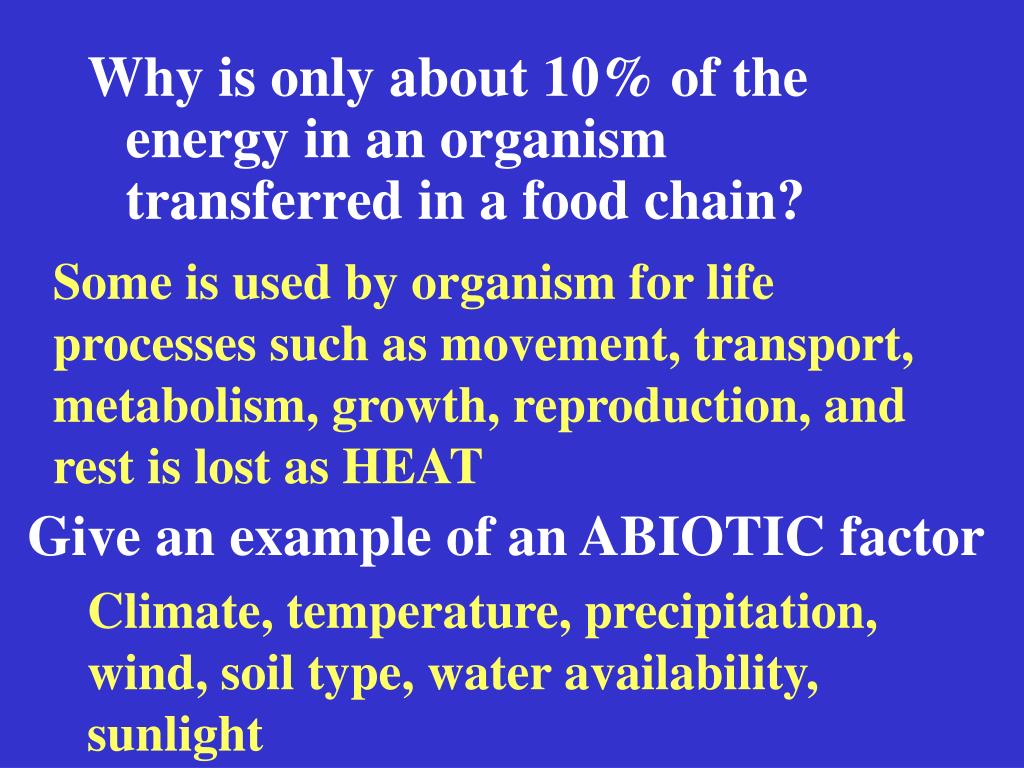 Why is only about 10% of the energy in an organism transferred in a food chain?

Some is used by organism for life processes such as movement, transport, metabolism, growth, reproduction, and rest is lost as HEAT

Give an example of an ABIOTIC factor

Climate, temperature, precipitation, wind, soil type, water availability, sunlight